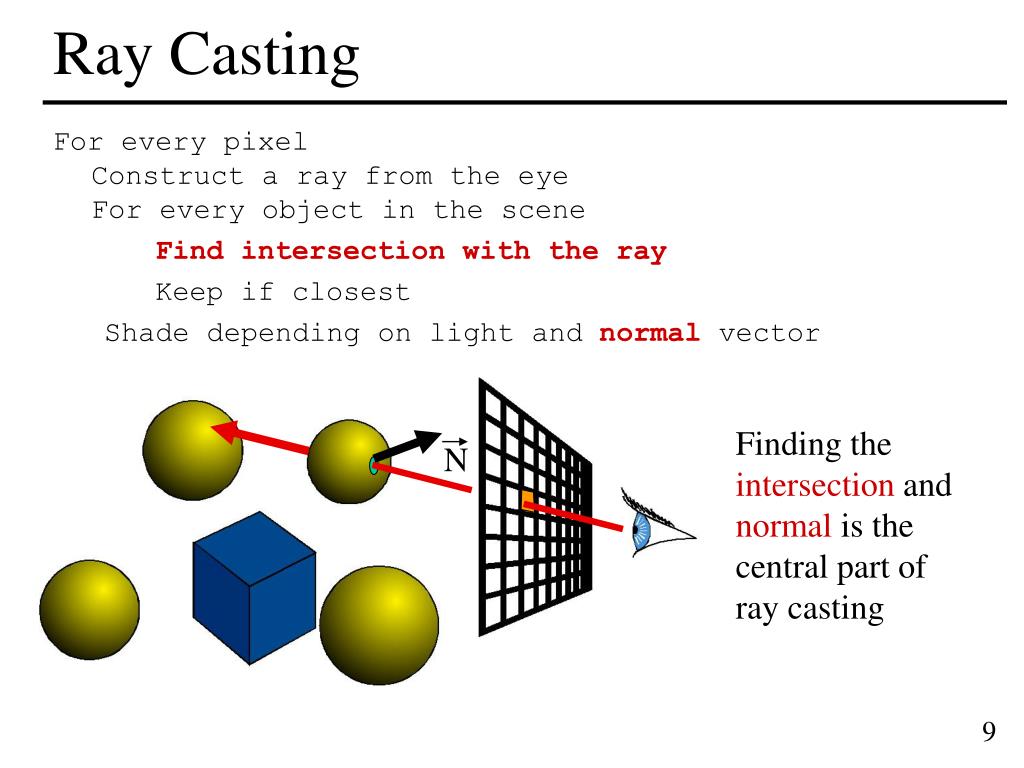 Ray Casting

For every pixel
Construct a ray from the eye
For every object in the scene
Find intersection with the ray
Keep if closest
Shade depending on light and normal vector

$\vec{N}$

Finding the intersection and normal is the central part of ray casting

9